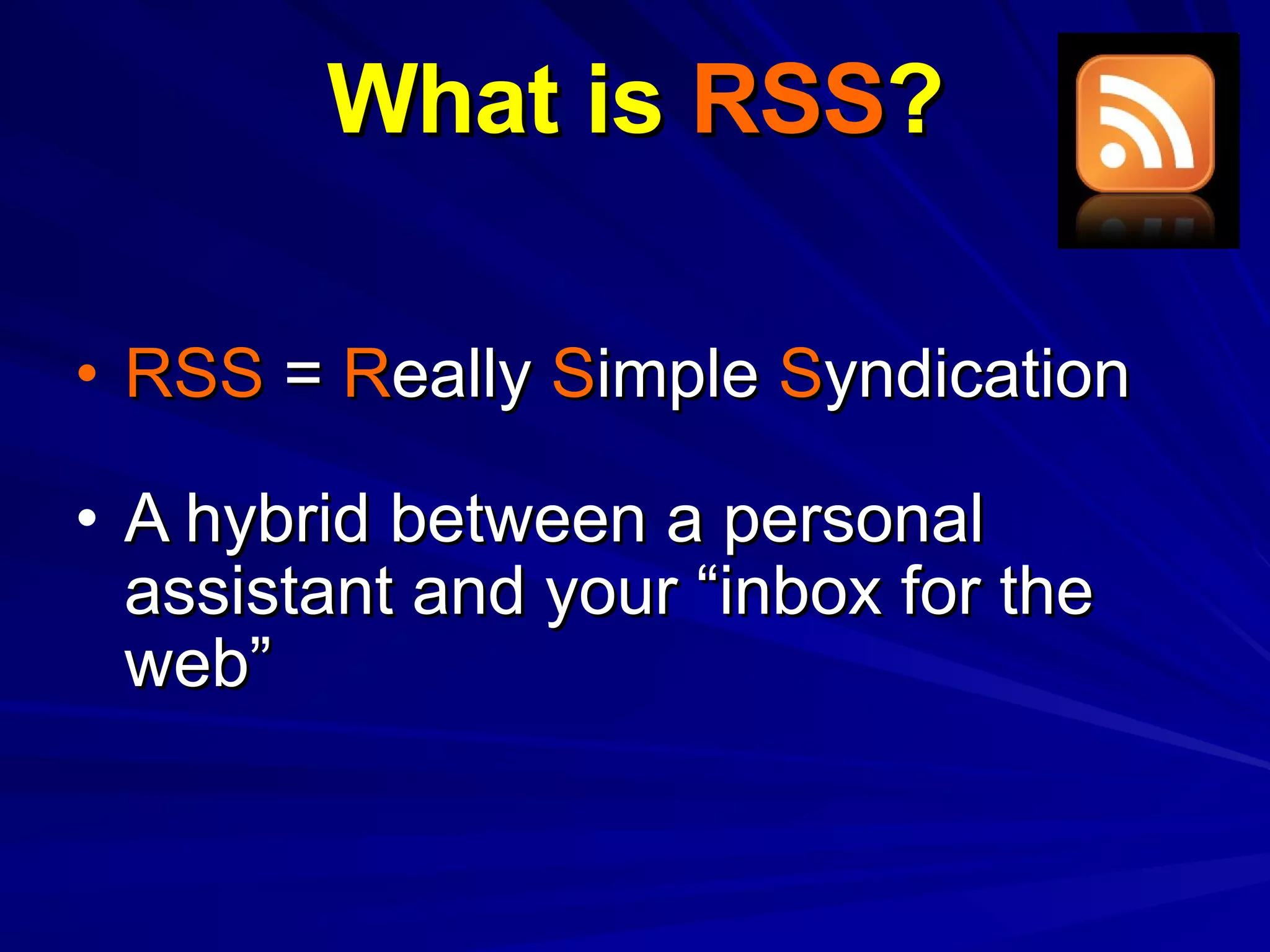 What is RSS?

• RSS = Really Simple Syndication

• A hybrid between a personal assistant and your “inbox for the web”